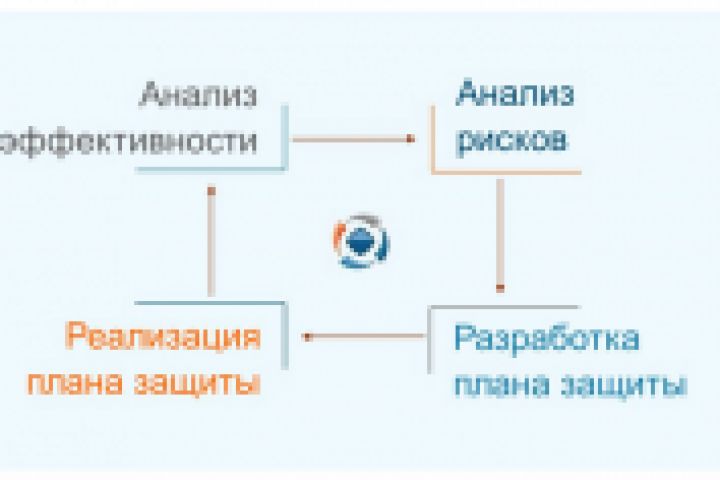 Анализ эффективности

Анализ рисков

Разработка плана защиты

Реализация плана защиты